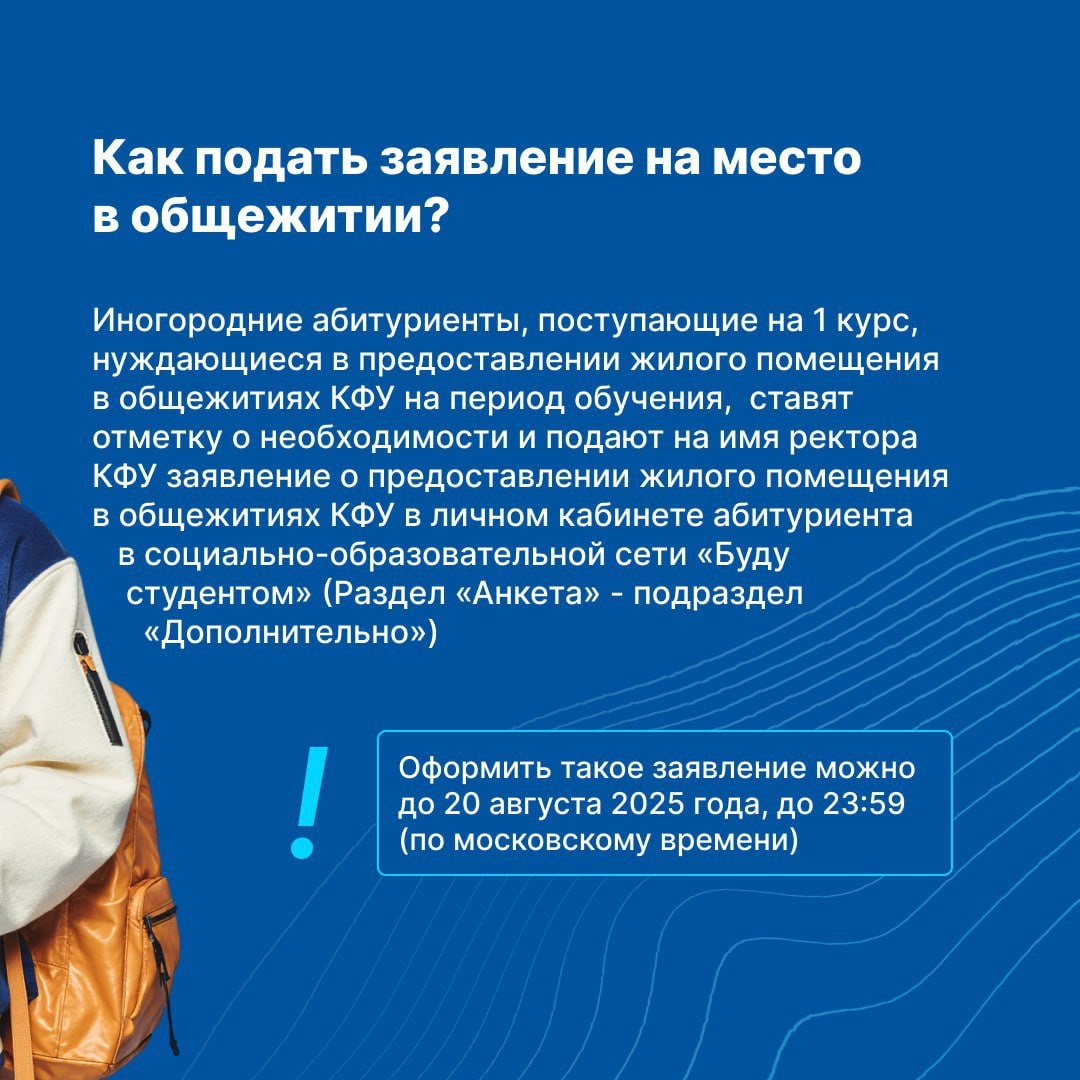 Как подать заявление на место в общежитии?

Иногородние абитуриенты, поступающие на 1 курс, нуждающиеся в предоставлении жилого помещения в общежитиях КФУ на период обучения, ставят отметку о необходимости и подают на имя ректора КФУ заявление о предоставлении жилого помещения в общежитиях КФУ в личном кабинете абитуриента в социально-образовательной сети «Буду студентом» (Раздел «Анкета» - подраздел «Дополнительно»)

!

Оформить такое заявление можно до 20 августа 2025 года, до 23:59 (по московскому времени)